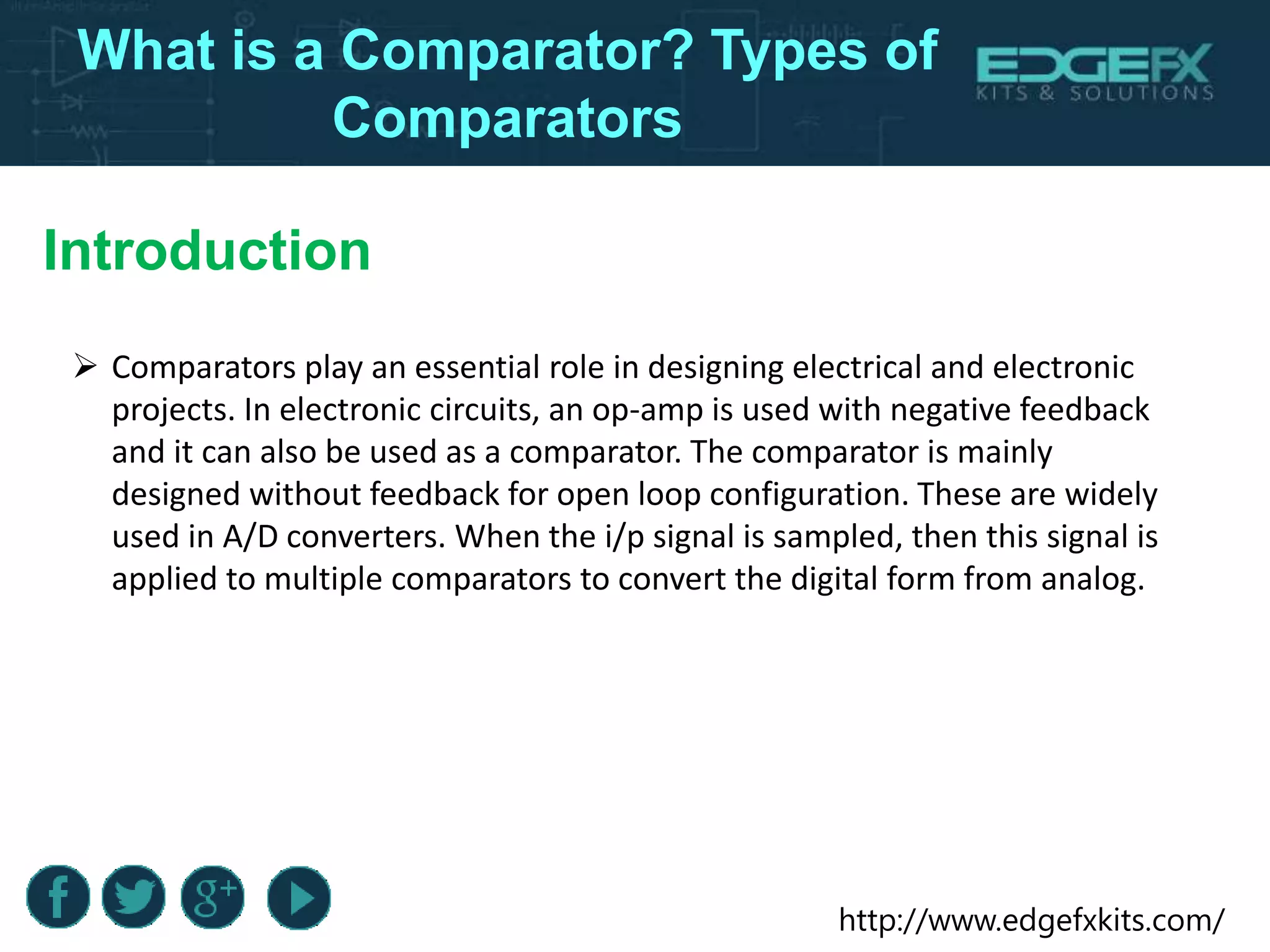 What is a Comparator? Types of Comparators

EDGEFX
KITS & SOLUTIONS

Introduction

➢ Comparators play an essential role in designing electrical and electronic projects. In electronic circuits, an op-amp is used with negative feedback and it can also be used as a comparator. The comparator is mainly designed without feedback for open loop configuration. These are widely used in A/D converters. When the i/p signal is sampled, then this signal is applied to multiple comparators to convert the digital form from analog.

f g+

http://www.edgefxkits.com/